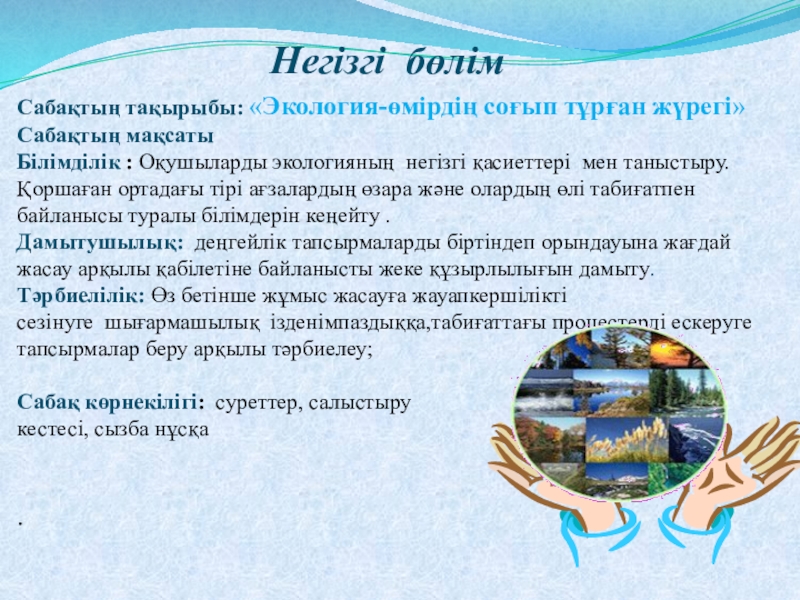 Негізгі бөлім

Сабақтың тақырыбы: «Экология-өмірдің соғып тұрған жүрегі»
Сабақтың мақсаты
Білімділік : Оқушыларды экологияның негізгі қасиеттері мен таныстыру. Қоршаған ортадағы тірі ағзалардың өзара және олардың өлі табиғатпен байланысы туралы білімдерін кеңейту .
Дамытушылық: деңгейлік тапсырмаларды біртіндеп орындауына жағдай жасау арқылы қабілетіне байланысты жеке құзырлылығын дамыту.
Тәрбиелілік: Өз бетінше жұмыс жасауға жауапкершілікті сезінуге шығармашылық ізденімпаздыққа,табиғаттағы процестерді ескеруге тапсырмалар беру арқылы тәрбиелеу;

Сабақ көрнекілігі: суреттер, салыстыру кестесі, сызба нұсқа

.